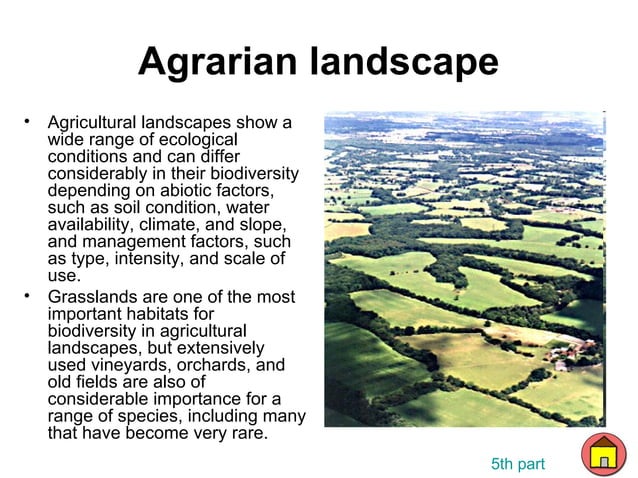 Agrarian landscape

• Agricultural landscapes show a wide range of ecological conditions and can differ considerably in their biodiversity depending on abiotic factors, such as soil condition, water availability, climate, and slope, and management factors, such as type, intensity, and scale of use.
• Grasslands are one of the most important habitats for biodiversity in agricultural landscapes, but extensively used vineyards, orchards, and old fields are also of considerable importance for a range of species, including many that have become very rare.

5th part